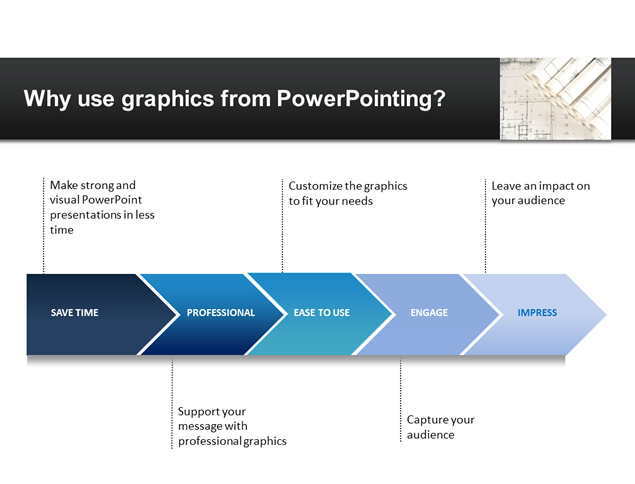 Why use graphics from PowerPointing?

Make strong and visual PowerPoint presentations in less time

Customize the graphics to fit your needs

Leave an impact on your audience

SAVE TIME

PROFESSIONAL

EASE TO USE

ENGAGE

IMPRESS

Support your message with professional graphics

Capture your audience